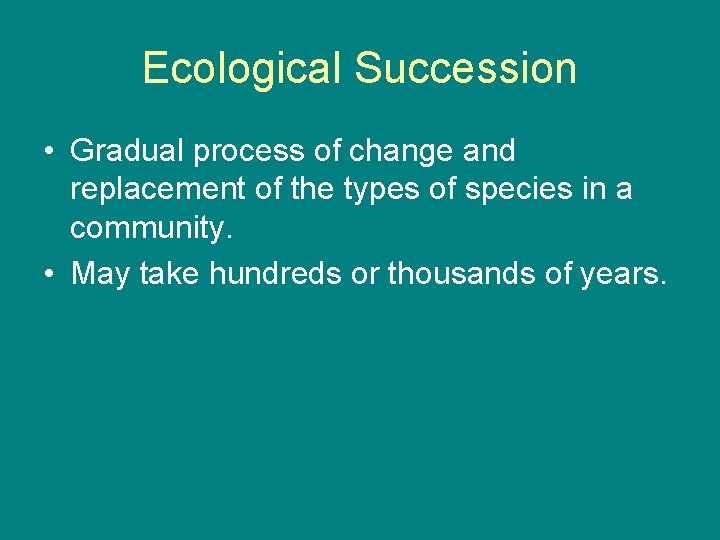 Ecological Succession

• Gradual process of change and replacement of the types of species in a community.

• May take hundreds or thousands of years.